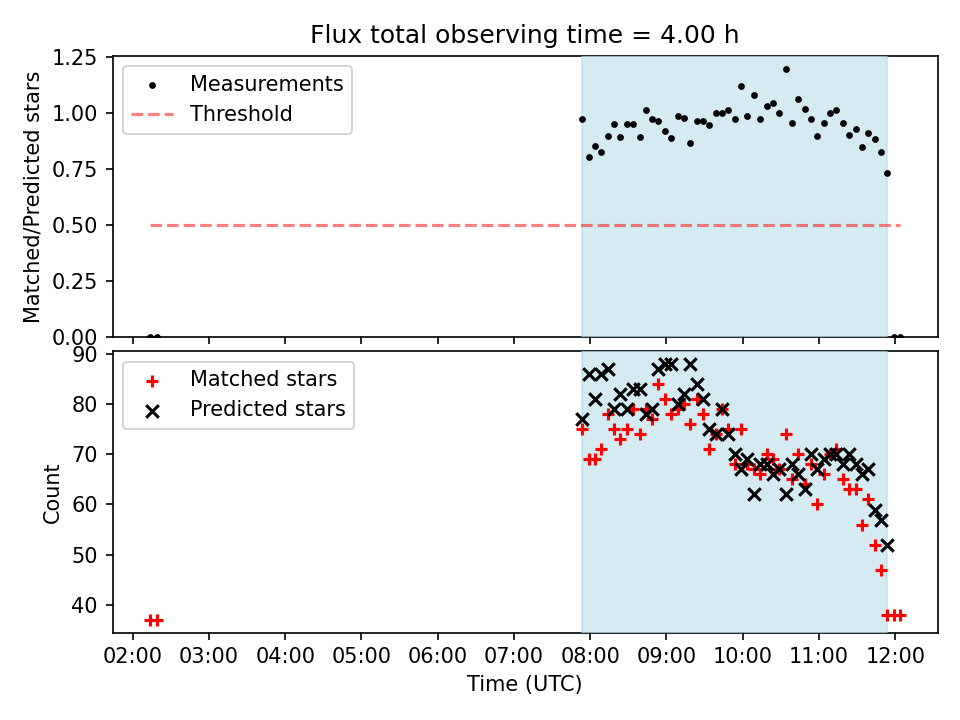 Flux total observing time = 4.00 h

Measurements
Threshold

Matched/Predicted stars

1.25
1.00
0.75
0.50
0.25
0.00

Matched stars
Predicted stars

Count

90
80
70
60
50
40

02:00 03:00 04:00 05:00 06:00 07:00 08:00 09:00 10:00 11:00 12:00

Time (UTC)